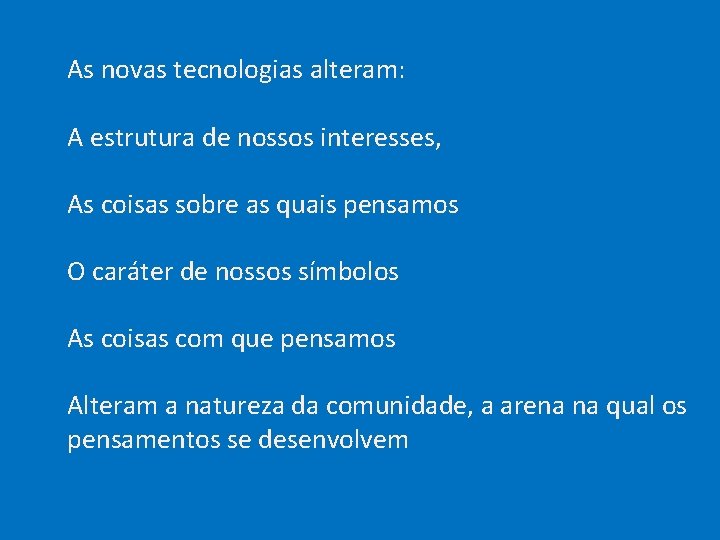 As novas tecnologias alteram:

A estrutura de nossos interesses,

As coisas sobre as quais pensamos

O caráter de nossos símbolos

As coisas com que pensamos

Alteram a natureza da comunidade, a arena na qual os pensamentos se desenvolvem